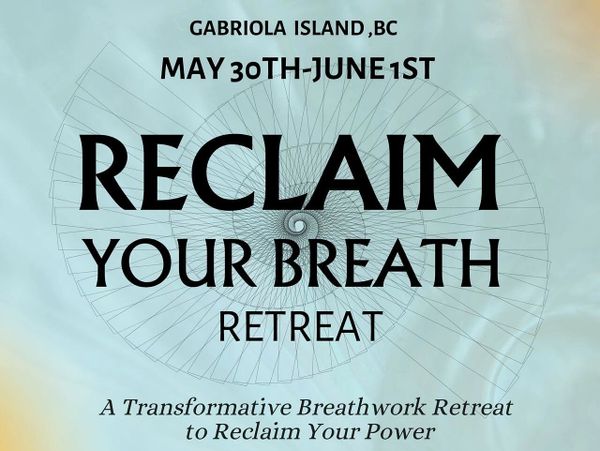 GABRIOLA ISLAND ,BC

MAY 30TH-JUNE 1ST

RECLAIM
YOUR BREATH
RETREAT

A Transformative Breathwork Retreat to Reclaim Your Power